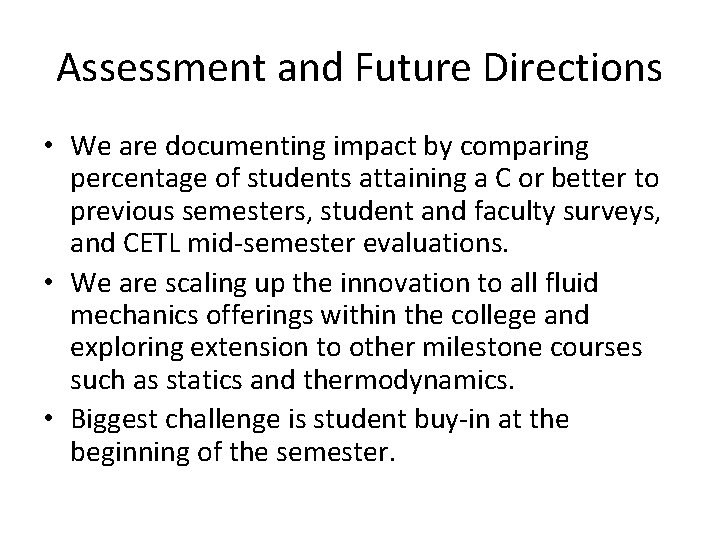 Assessment and Future Directions

• We are documenting impact by comparing percentage of students attaining a C or better to previous semesters, student and faculty surveys, and CETL mid-semester evaluations.

• We are scaling up the innovation to all fluid mechanics offerings within the college and exploring extension to other milestone courses such as statics and thermodynamics.

• Biggest challenge is student buy-in at the beginning of the semester.